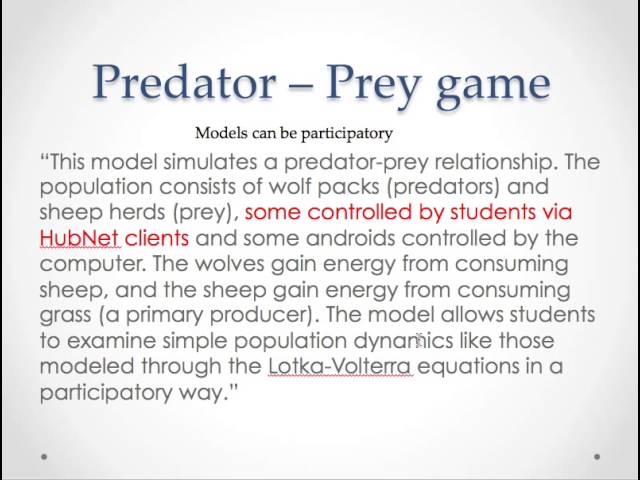 Predator – Prey game

Models can be participatory

“This model simulates a predator-prey relationship. The population consists of wolf packs (predators) and sheep herds (prey), some controlled by students via HubNet clients and some androids controlled by the computer. The wolves gain energy from consuming sheep, and the sheep gain energy from consuming grass (a primary producer). The model allows students to examine simple population dynamics like those modeled through the Lotka-Volterra equations in a participatory way.”